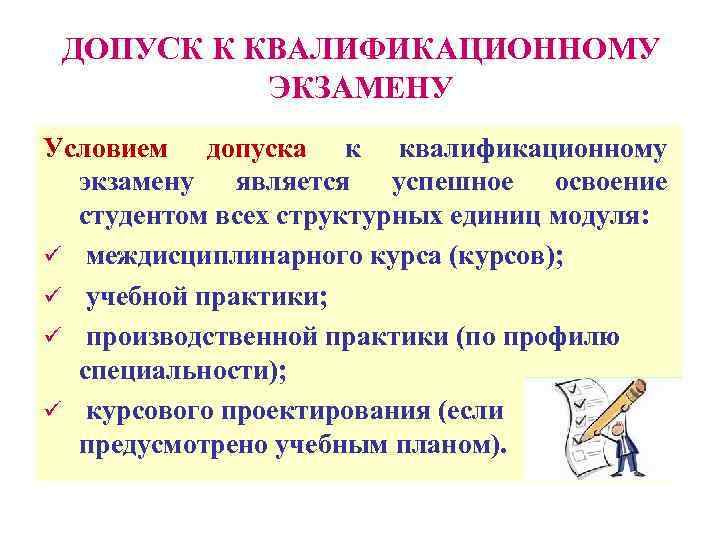 ДОПУСК К КВАЛИФИКАЦИОННОМУ ЭКЗАМЕНУ

Условием допуска к квалификационному экзамену является успешное освоение студентом всех структурных единиц модуля:

✓ междисциплинарного курса (курсов);

✓ учебной практики;

✓ производственной практики (по профилю специальности);

✓ курсового проектирования (если предусмотрено учебным планом).